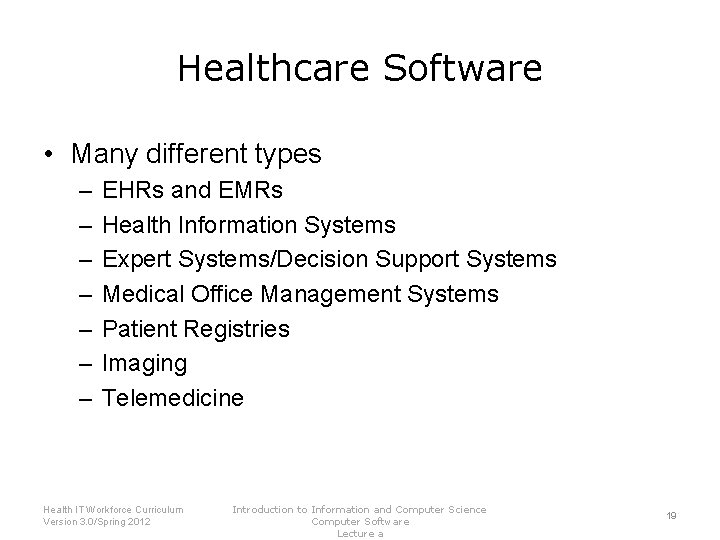 Healthcare Software

• Many different types
– EHRs and EMRs
– Health Information Systems
– Expert Systems/Decision Support Systems
– Medical Office Management Systems
– Patient Registries
– Imaging
– Telemedicine

Health IT Workforce Curriculum
Version 3.0/Spring 2012

Introduction to Information and Computer Science
Computer Software
Lecture a

19